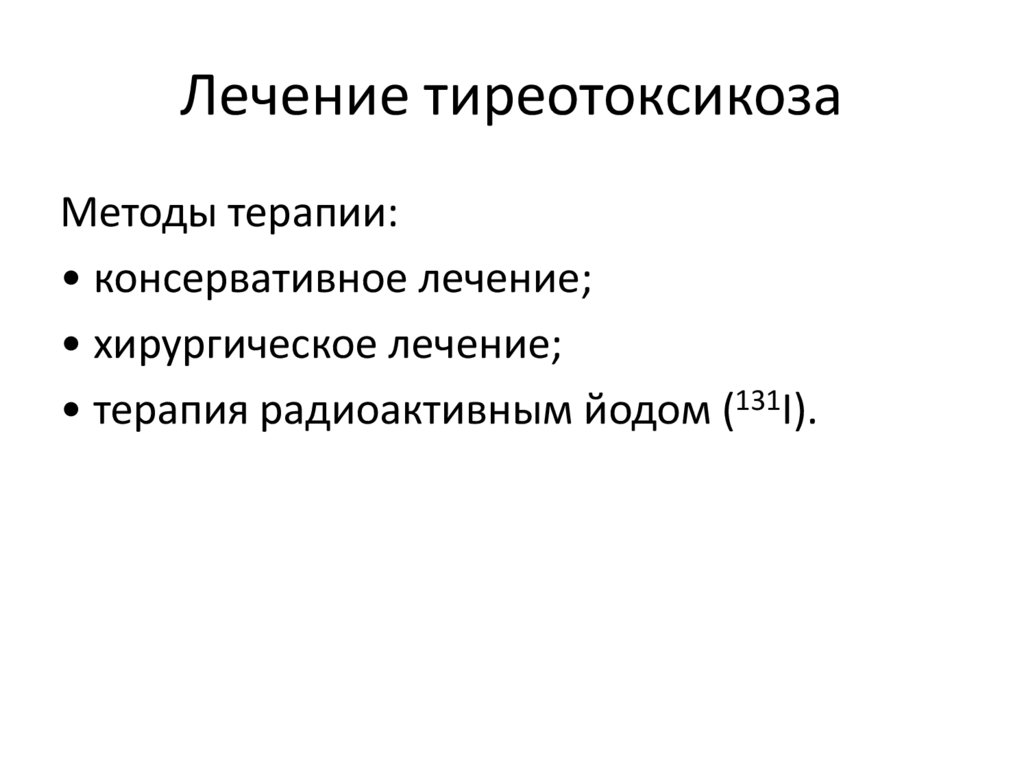 Лечение тиреотоксикоза

Методы терапии:

• консервативное лечение;

• хирургическое лечение;

• терапия радиоактивным йодом ($^{131}I$).